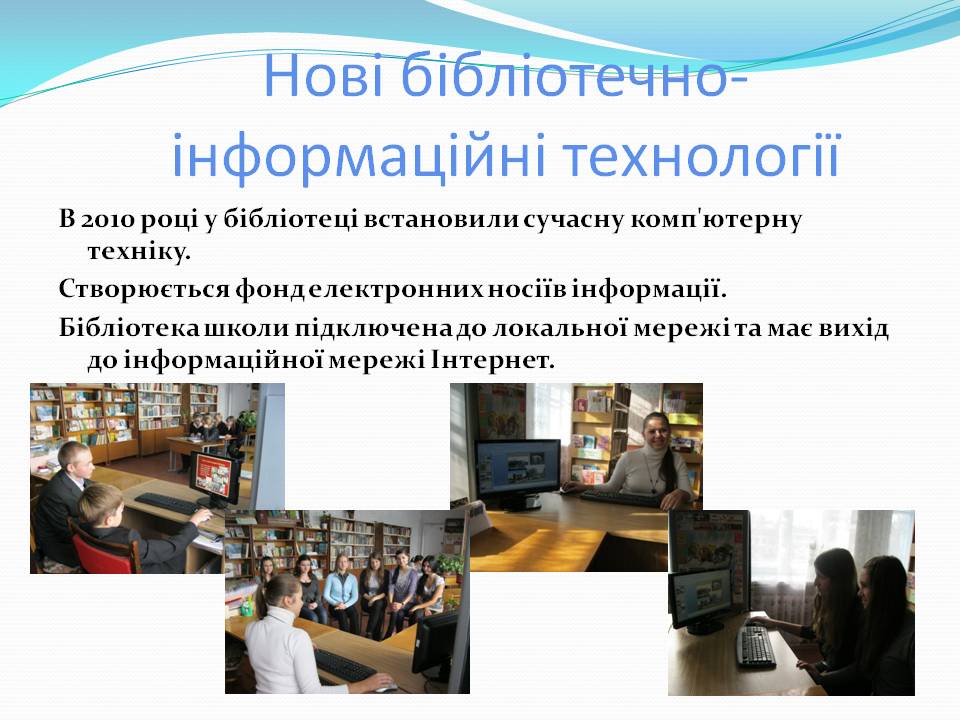 Нові бібліотечно-інформаційні технології

В 2010 році у бібліотеці встановили сучасну комп'ютерну техніку.

Створюється фонд електронних носіїв інформації.

Бібліотека школи підключена до локальної мережі та має вихід до інформаційної мережі Інтернет.